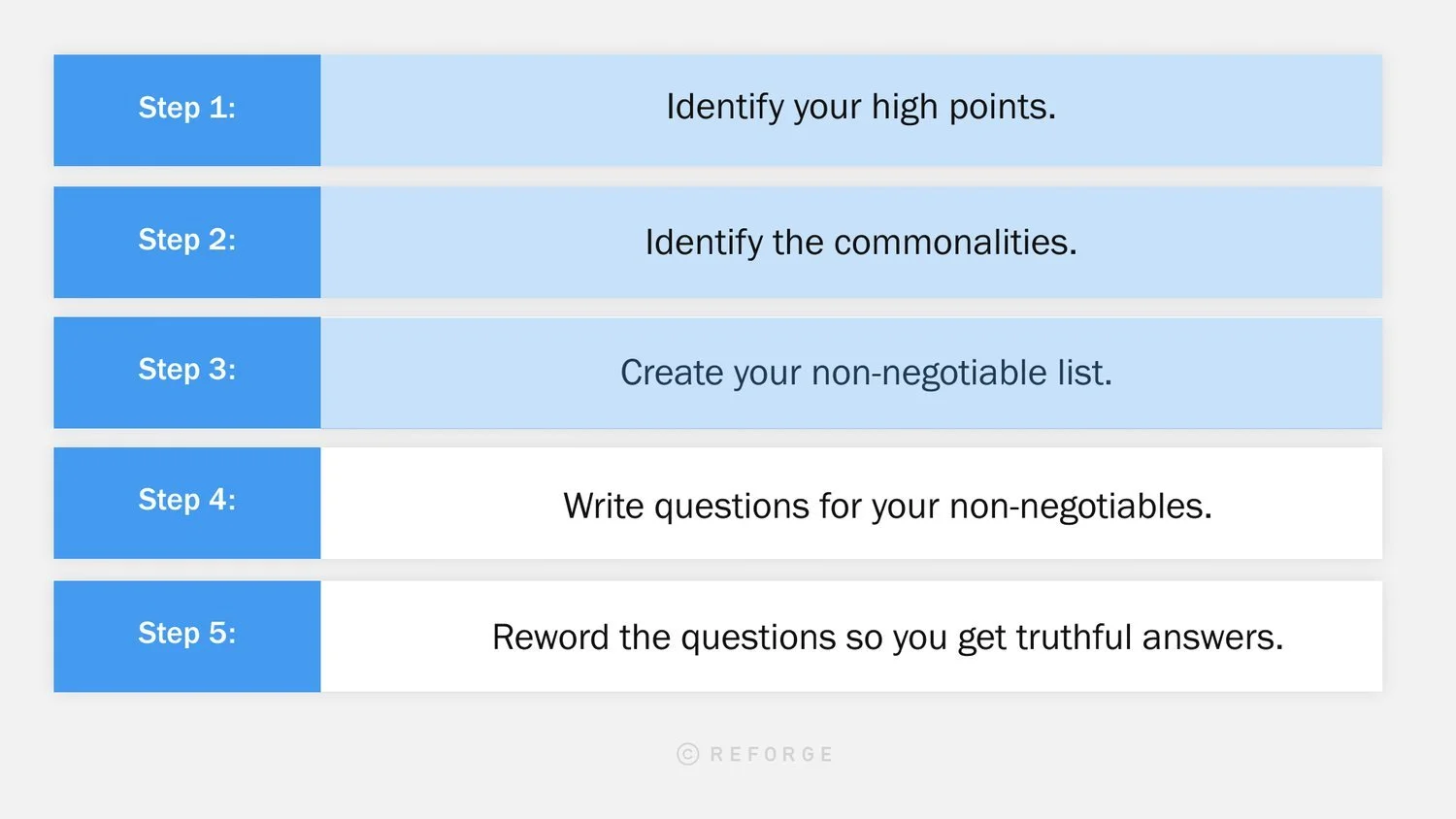 Step 1: Identify your high points.

Step 2: Identify the commonalities.

Step 3: Create your non-negotiable list.

Step 4: Write questions for your non-negotiables.

Step 5: Reword the questions so you get truthful answers.

© REFORGE